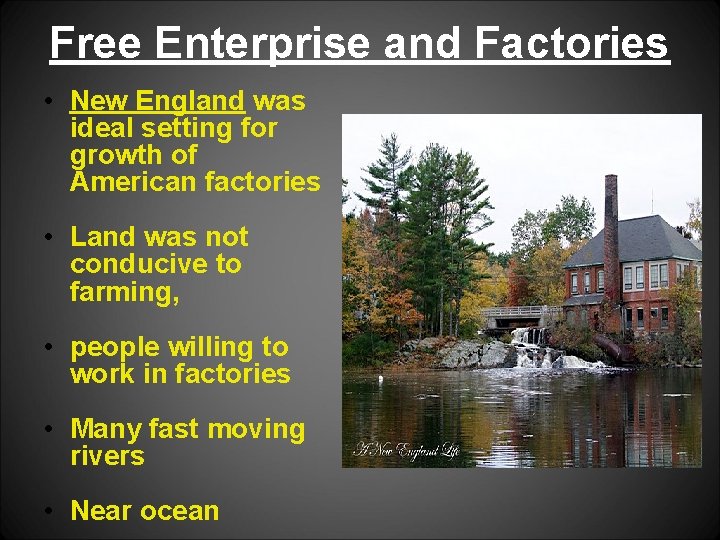 Free Enterprise and Factories

• New England was ideal setting for growth of American factories

• Land was not conducive to farming,

• people willing to work in factories

• Many fast moving rivers

• Near ocean

A New England Life